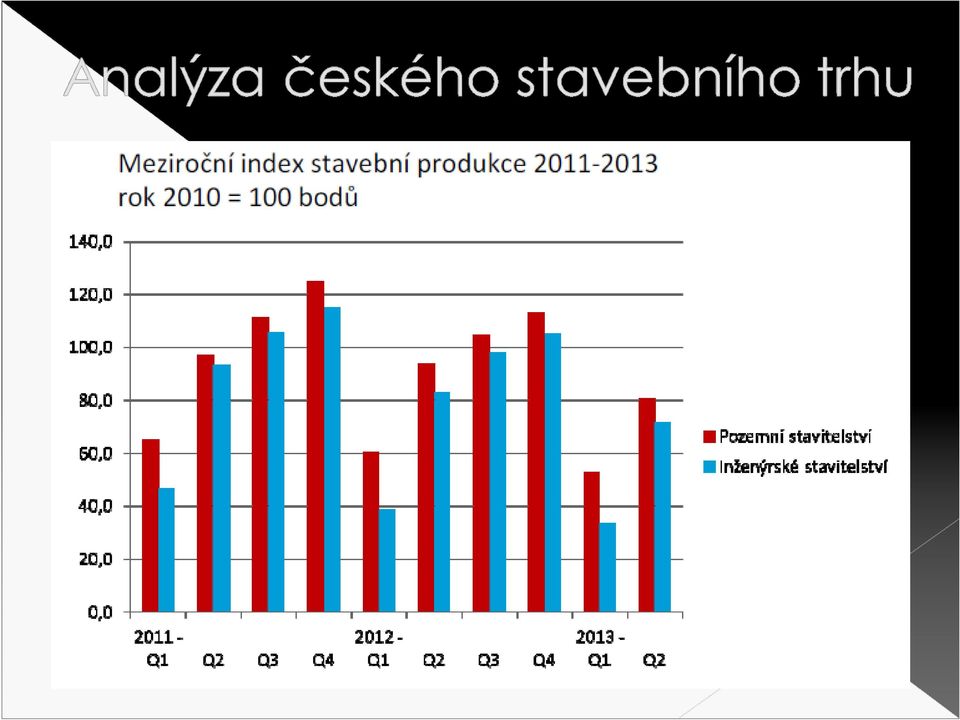 Analýza českého stavebního trhu

Meziroční index stavební produkce 2011-2013
rok 2010 = 100 bodů

140,0
120,0
100,0
80,0
60,0
40,0
20,0
0,0

2011 - Q1
Q2
Q3
Q4
2012 - Q1
Q2
Q3
Q4
2013 - Q1
Q2

Pozemní stavitelství
Inženýrské stavitelství